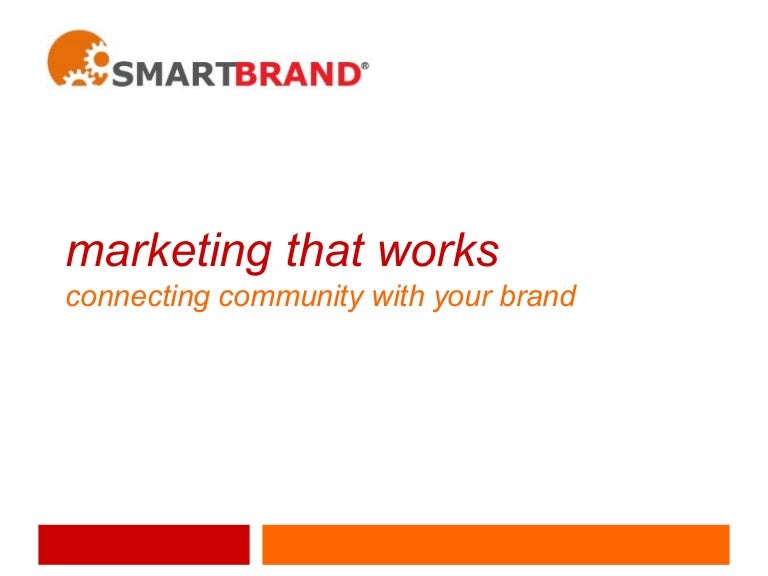 SMARTBRAND®

marketing that works
connecting community with your brand